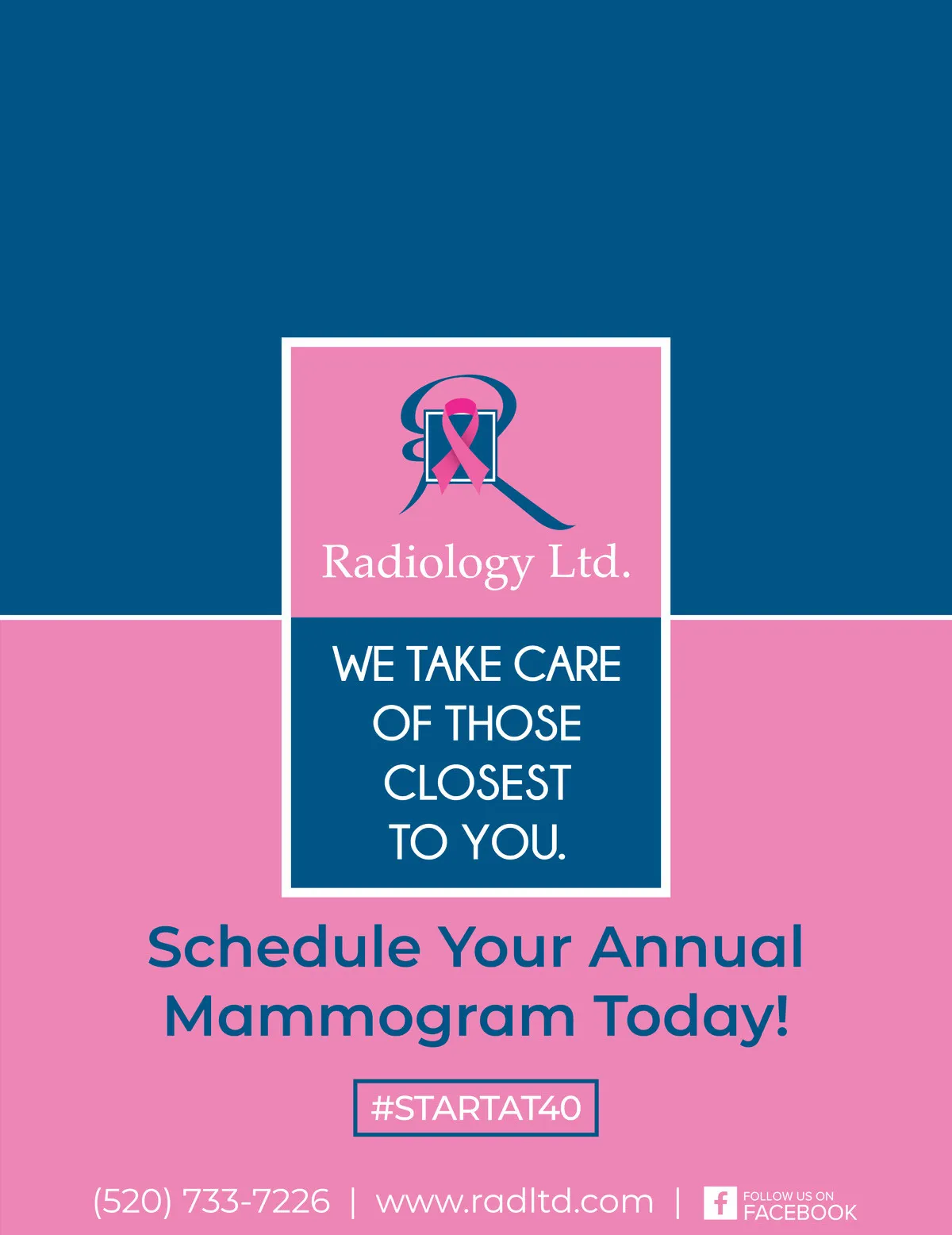 Radiology Ltd.

WE TAKE CARE OF THOSE CLOSEST TO YOU.

Schedule Your Annual Mammogram Today!

#STARTAT40

(520) 733-7226 | www.radltd.com | FOLLOW US ON FACEBOOK